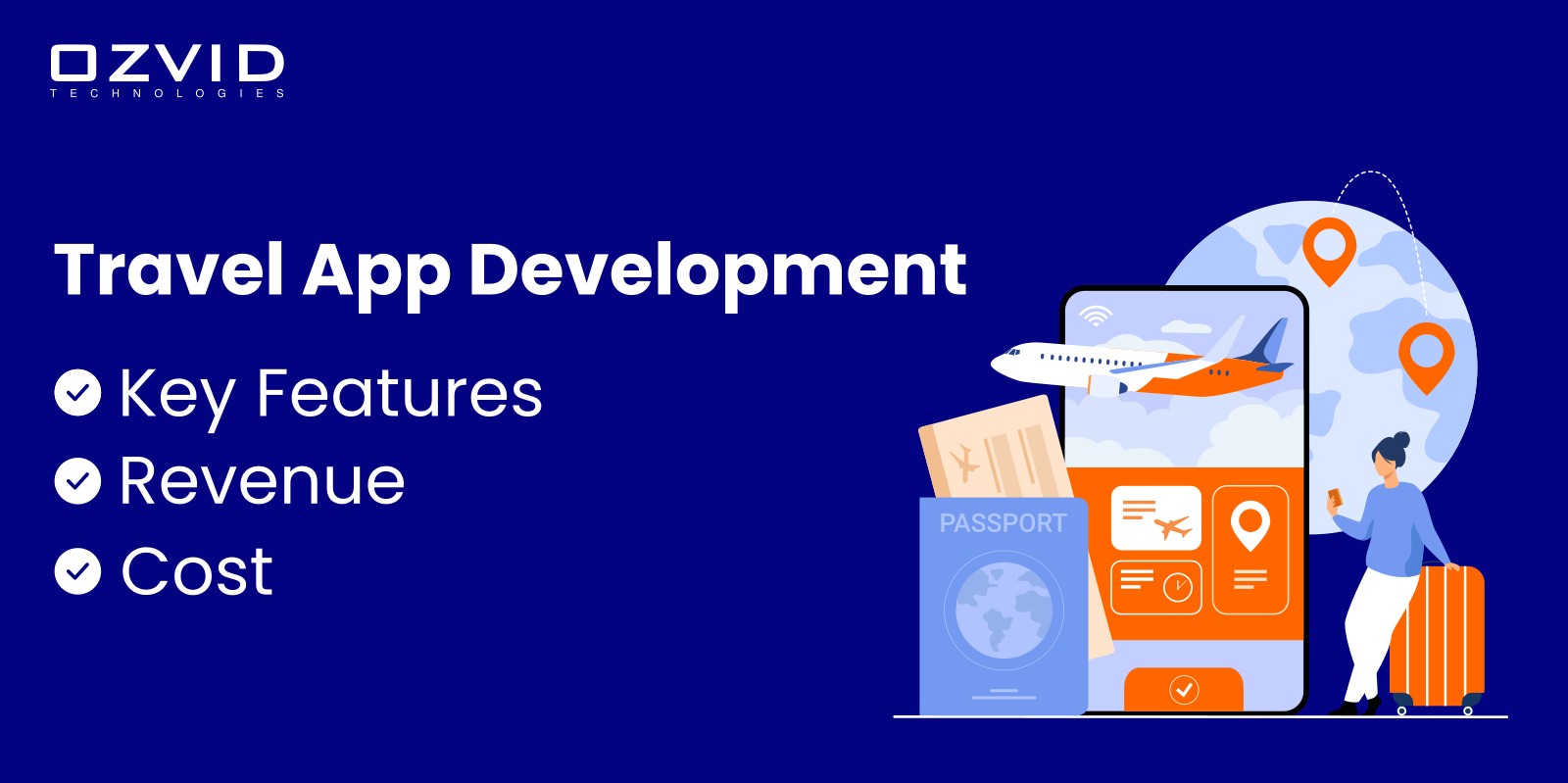 OZVID
TECHNOLOGIES

Travel App Development

Key Features
Revenue
Cost

PASSPORT